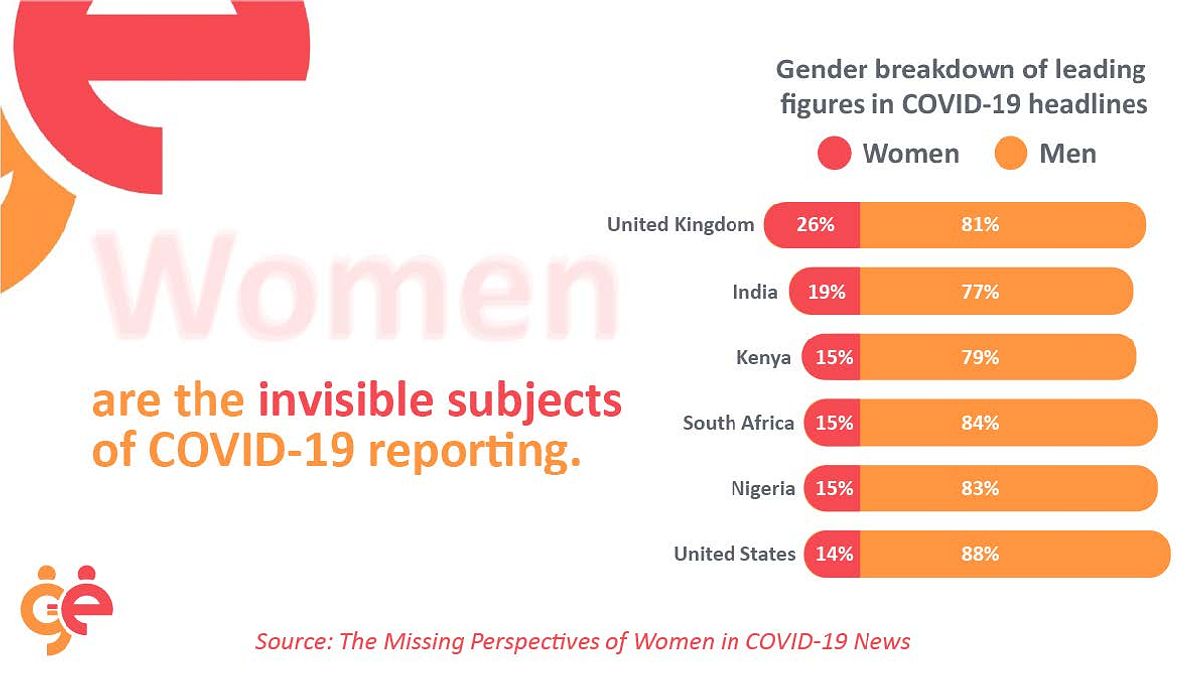 Women

are the invisible subjects of COVID-19 reporting.

Gender breakdown of leading figures in COVID-19 headlines

Women Men

| | Women | Men |
|---|---|---|
| United Kingdom | 26% | 81% |
| India | 19% | 77% |
| Kenya | 15% | 79% |
| South Africa | 15% | 84% |
| Nigeria | 15% | 83% |
| United States | 14% | 88% |

Source: The Missing Perspectives of Women in COVID-19 News